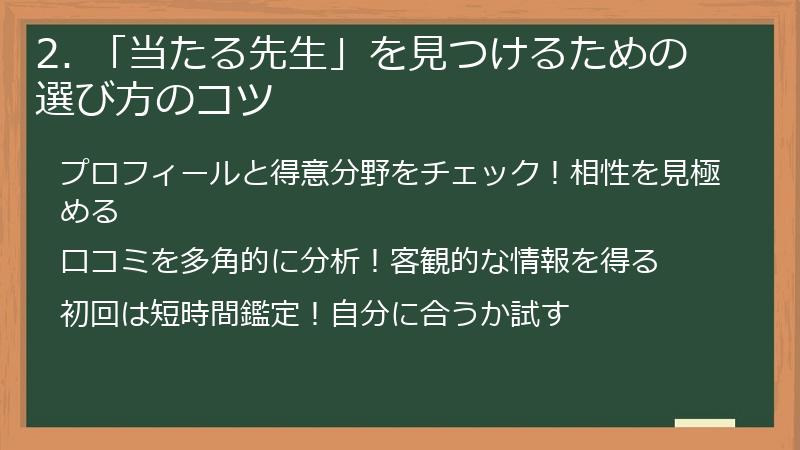 2. 「当たる先生」を見つけるための選び方のコツ

プロフィールと得意分野をチェック！相性を見極める

口コミを多角的に分析！客観的な情報を得る

初回は短時間鑑定！自分に合うか試す